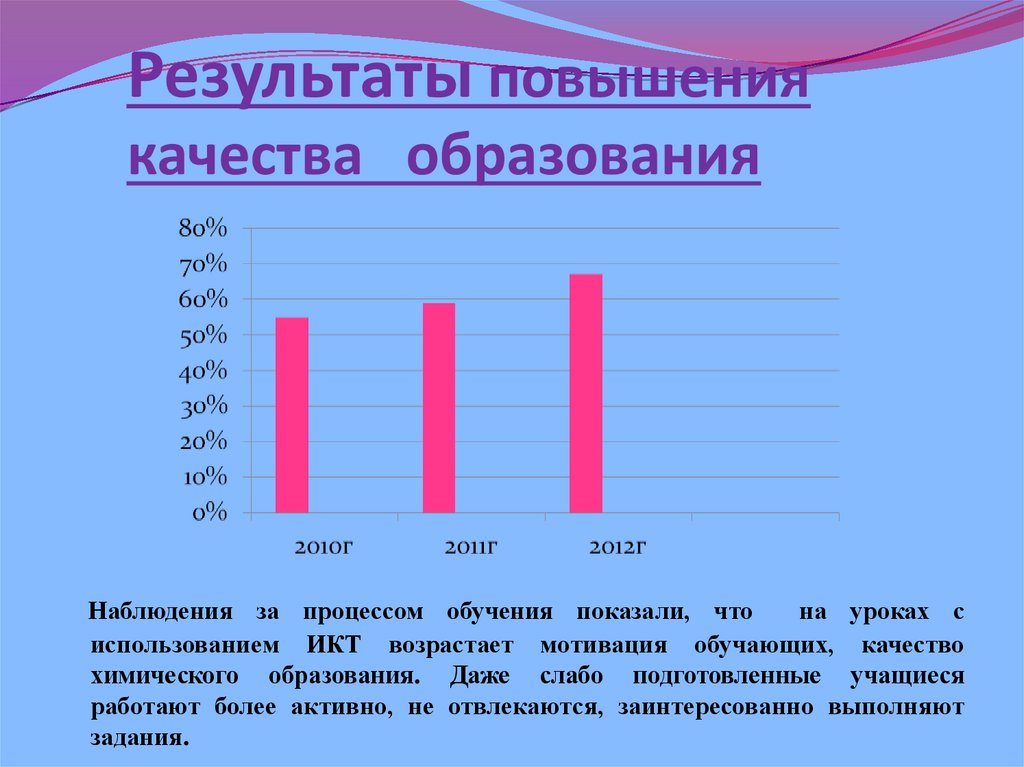 Результаты повышения качества образования

80%
70%
60%
50%
40%
30%
20%
10%
0%

2010г
2011г
2012г

Наблюдения за процессом обучения показали, что на уроках с использованием ИКТ возрастает мотивация обучающих, качество химического образования. Даже слабо подготовленные учащиеся работают более активно, не отвлекаются, заинтересованно выполняют задания.